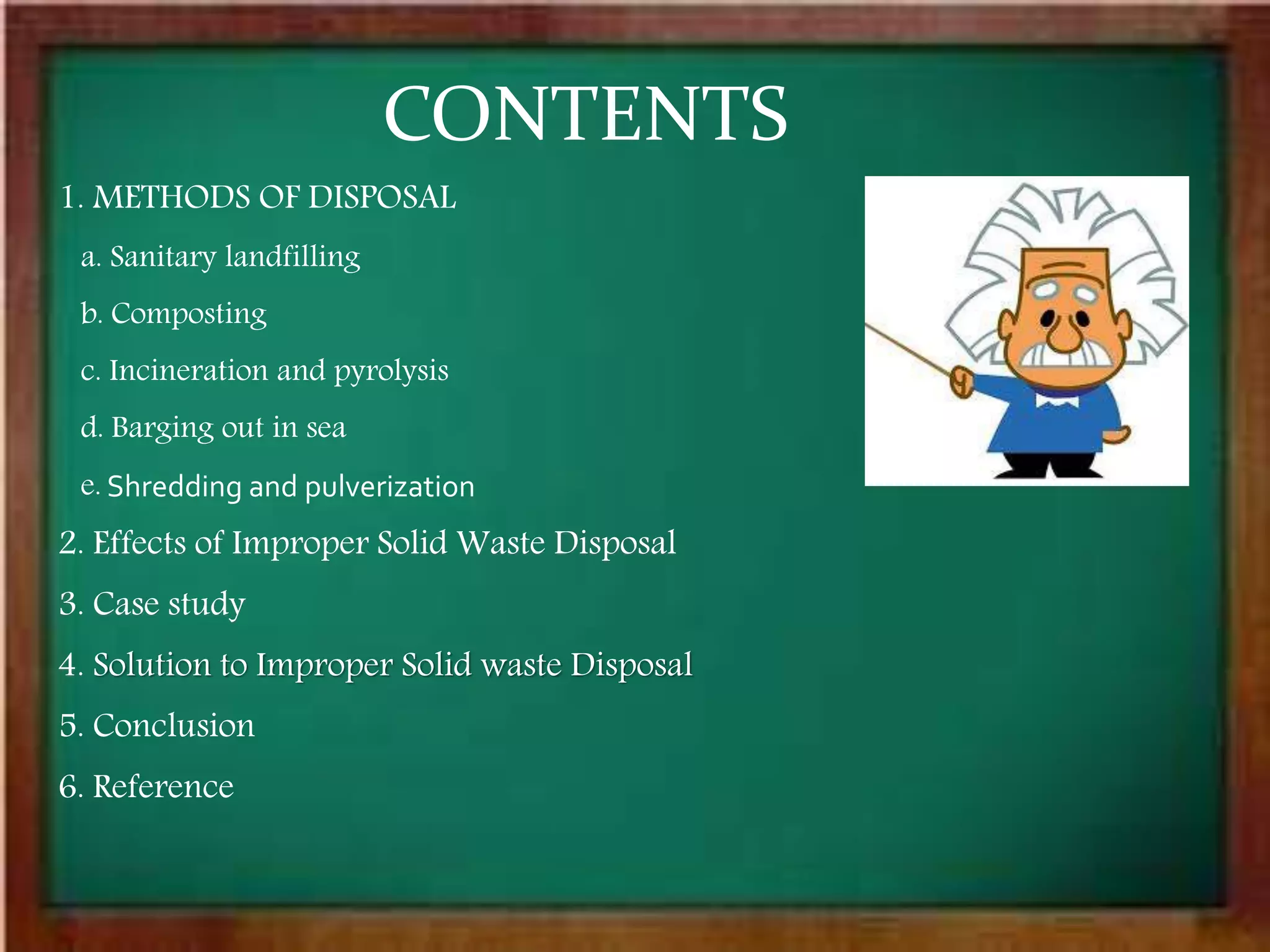 CONTENTS

1. METHODS OF DISPOSAL

a. Sanitary landfilling

b. Composting

c. Incineration and pyrolysis

d. Barging out in sea

e. Shredding and pulverization

2. Effects of Improper Solid Waste Disposal

3. Case study

4. Solution to Improper Solid waste Disposal

5. Conclusion

6. Reference